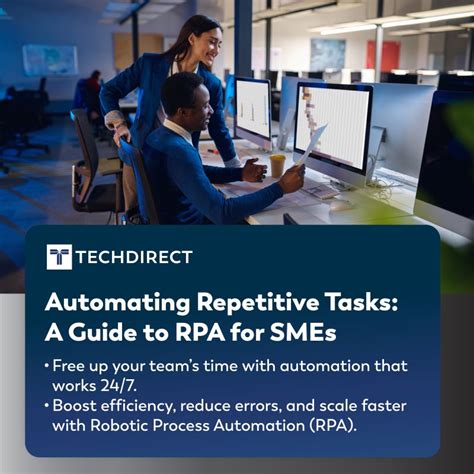 TECHDIRECT

Automating Repetitive Tasks: A Guide to RPA for SMEs

• Free up your team's time with automation that works 24/7.
• Boost efficiency, reduce errors, and scale faster with Robotic Process Automation (RPA).